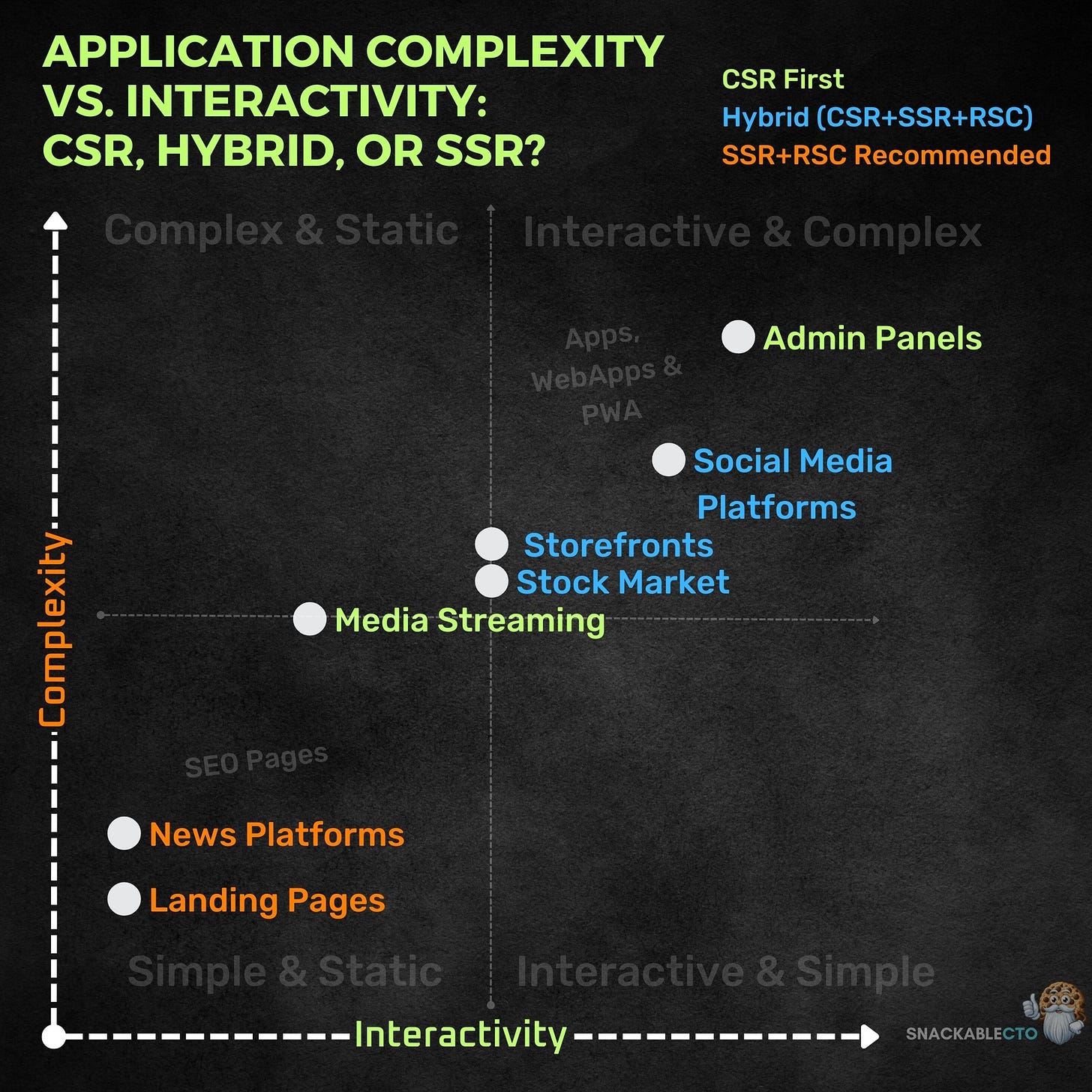 APPLICATION COMPLEXITY VS. INTERACTIVITY: CSR, HYBRID, OR SSR?

CSR First
Hybrid (CSR+SSR+RSC)
SSR+RSC Recommended

Complex & Static

Interactive & Complex

Apps, WebApps & PWA

Admin Panels

Social Media Platforms

Storefronts

Stock Market

Media Streaming

Complexity

SEO Pages

News Platforms

Landing Pages

Simple & Static

Interactive & Simple

Interactivity

SNACKABLECTO